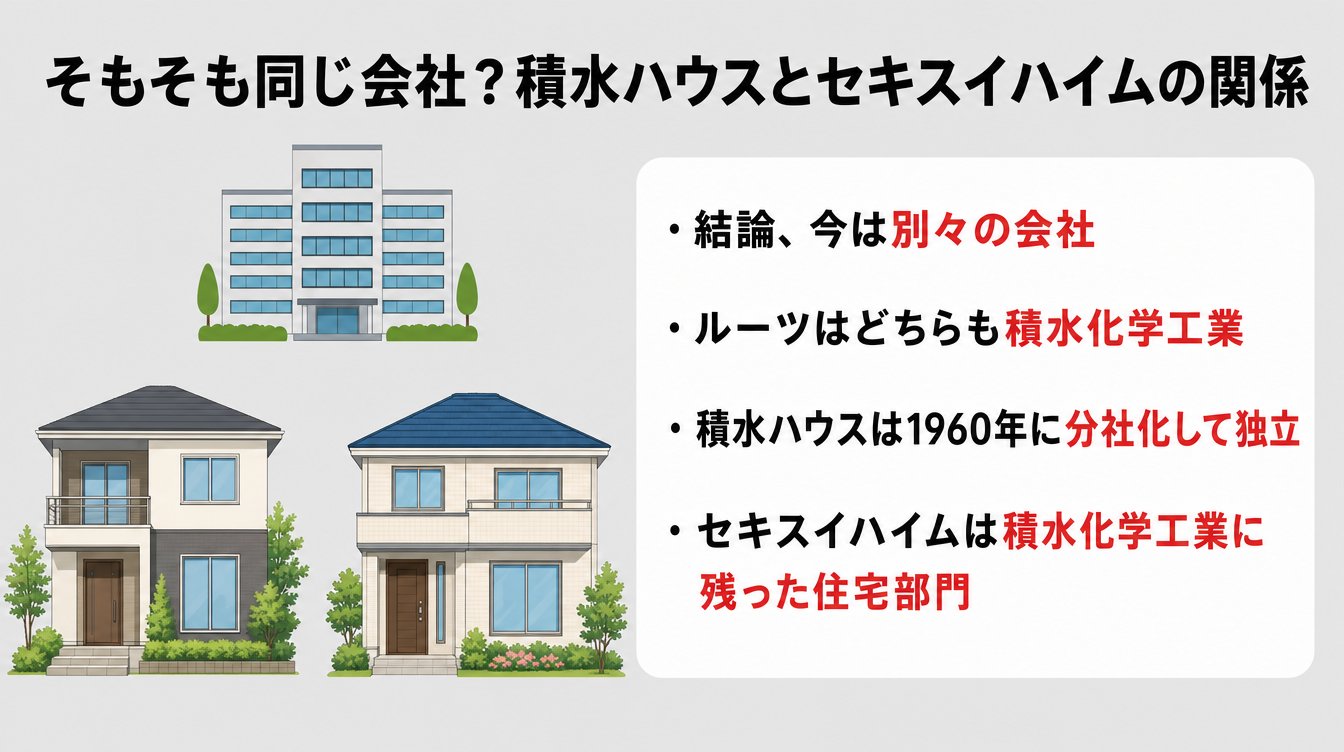 そもそも同じ会社？積水ハウスとセキスイハイムの関係

・結論、今は別々の会社

・ルーツはどちらも積水化学工業

・積水ハウスは1960年に分社化して独立

・セキスイハイムは積水化学工業に残った住宅部門